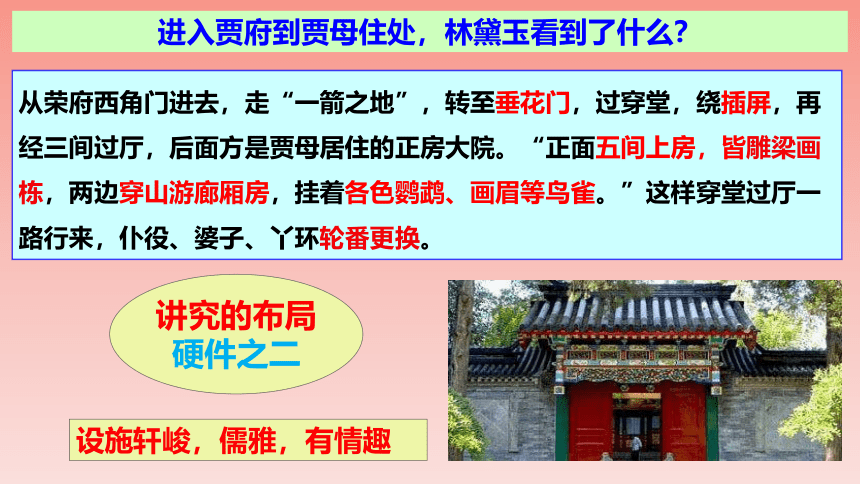 进入贾府到贾母住处，林黛玉看到了什么？

从荣府西角门进去，走“一箭之地”，转至垂花门，过穿堂，绕插屏，再经三间过厅，后面方是贾母居住的正房大院。“正面五间上房，皆雕梁画栋，两边穿山游廊厢房，挂着各色鹦鹉、画眉等鸟雀。”这样穿堂过厅一路行来，仆役、婆子、丫环轮番更换。

讲究的布局
硬件之二

设施轩峻，儒雅，有情趣